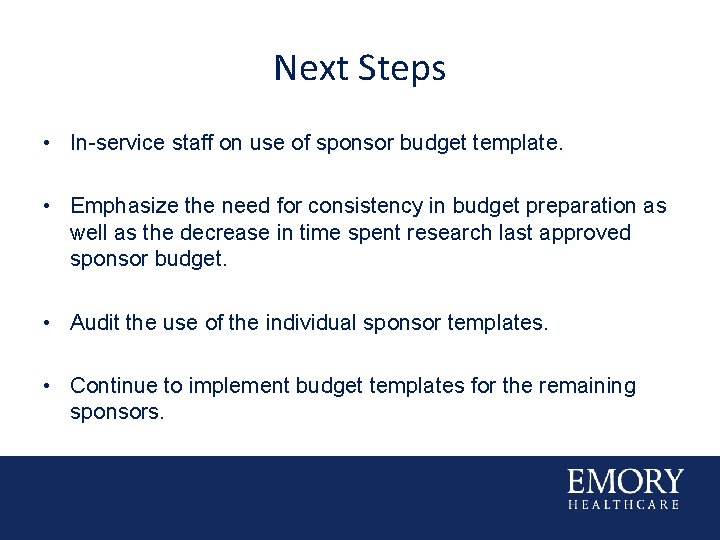 Next Steps

• In-service staff on use of sponsor budget template.

• Emphasize the need for consistency in budget preparation as well as the decrease in time spent research last approved sponsor budget.

• Audit the use of the individual sponsor templates.

• Continue to implement budget templates for the remaining sponsors.

EMORY
HEALTHCARE